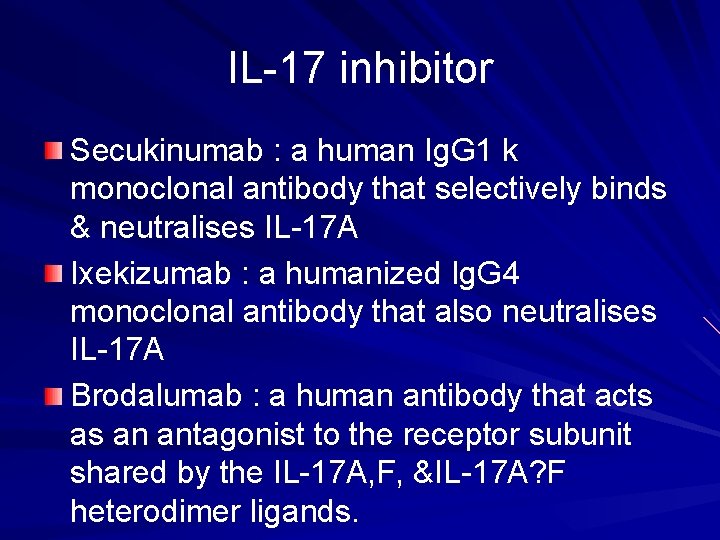 IL-17 inhibitor

Secukinumab : a human IgG1 k monoclonal antibody that selectively binds & neutralises IL-17A

Ixekizumab : a humanized IgG4 monoclonal antibody that also neutralises IL-17A

Brodalumab : a human antibody that acts as an antagonist to the receptor subunit shared by the IL-17A,F, &IL-17A?F heterodimer ligands.